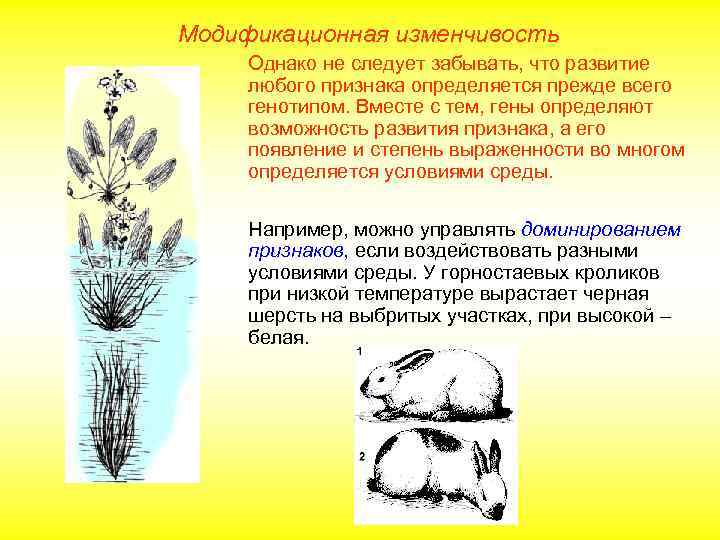 Модификационная изменчивость

Однако не следует забывать, что развитие любого признака определяется прежде всего генотипом. Вместе с тем, гены определяют возможность развития признака, а его появление и степень выраженности во многом определяется условиями среды.

Например, можно управлять доминированием признаков, если воздействовать разными условиями среды. У горностаевых кроликов при низкой температуре вырастает черная шерсть на выбритых участках, при высокой – белая.

1

2